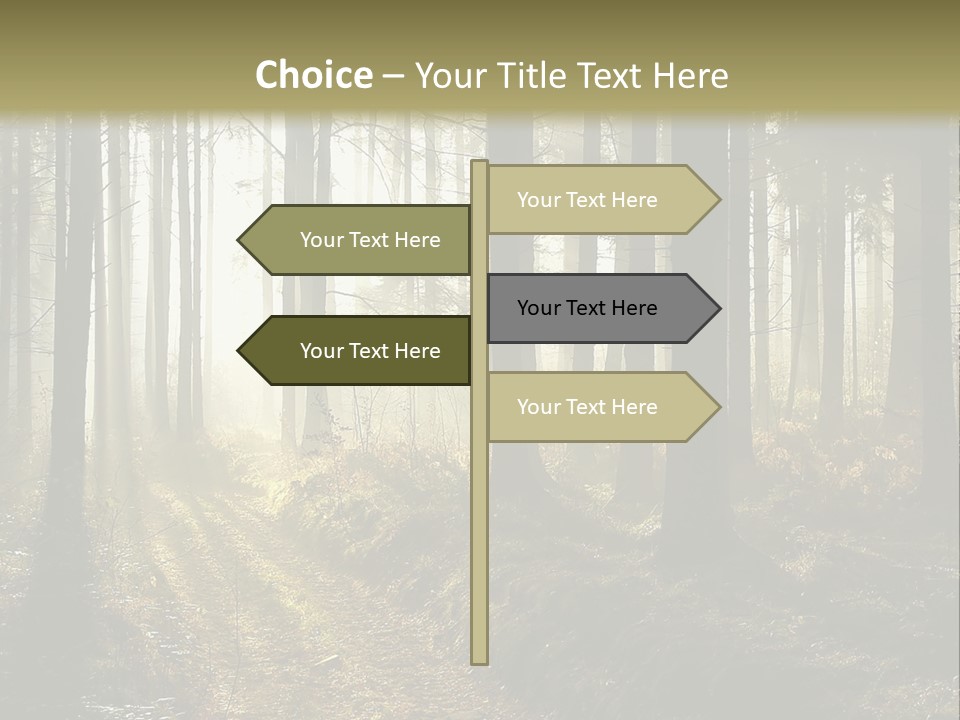 Choice – Your Title Text Here

Your Text Here

Your Text Here

Your Text Here

Your Text Here

Your Text Here